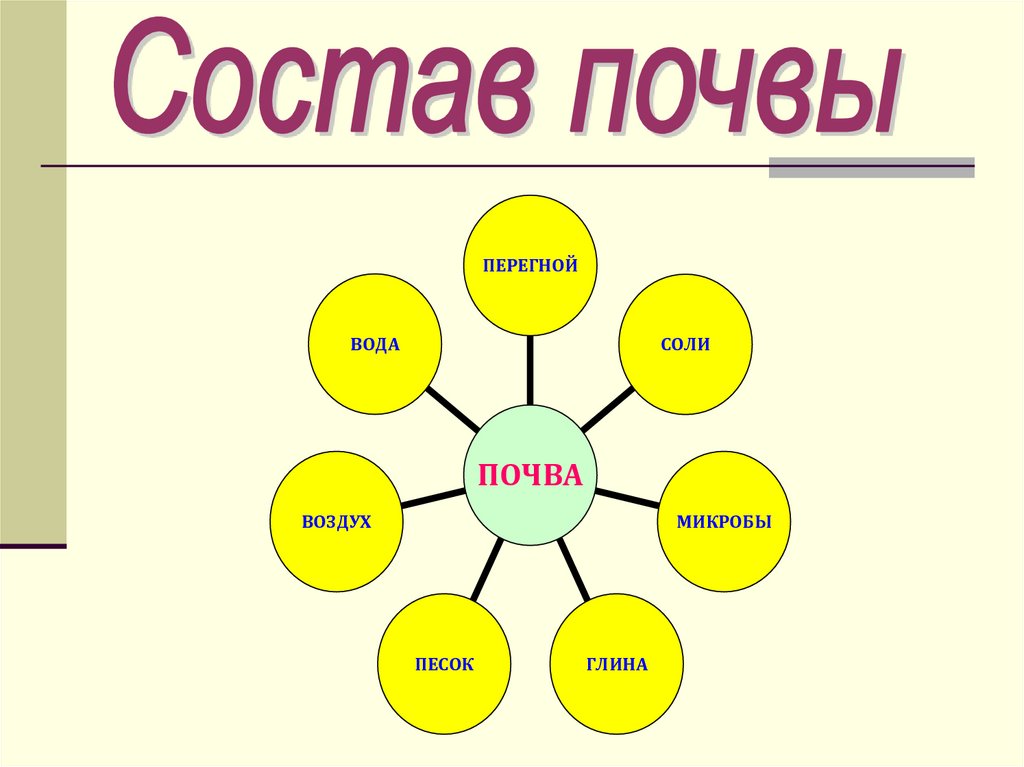 Состав почвы

ПЕРЕГНОЙ

ВОДА

СОЛИ

ПОЧВА

ВОЗДУХ

МИКРОБЫ

ПЕСОК

ГЛИНА